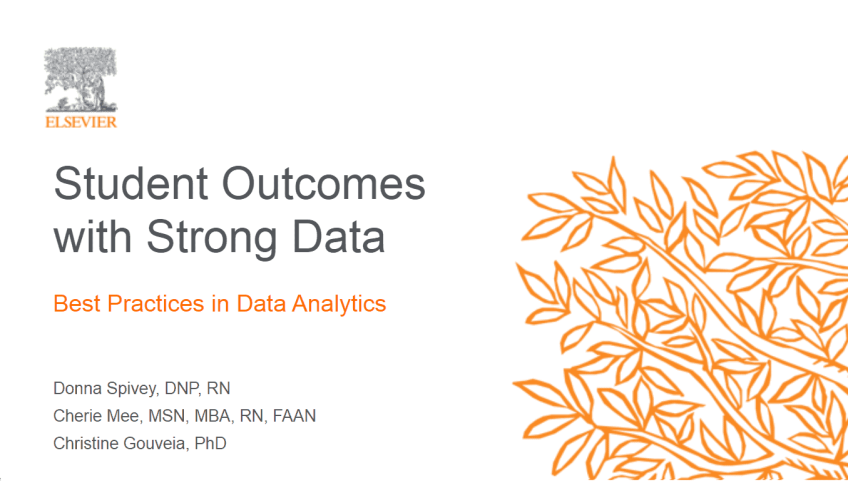 ELSEVIER

Student Outcomes with Strong Data

Best Practices in Data Analytics

Donna Spivey, DNP, RN
Cherie Mee, MSN, MBA, RN, FAAN
Christine Gouveia, PhD